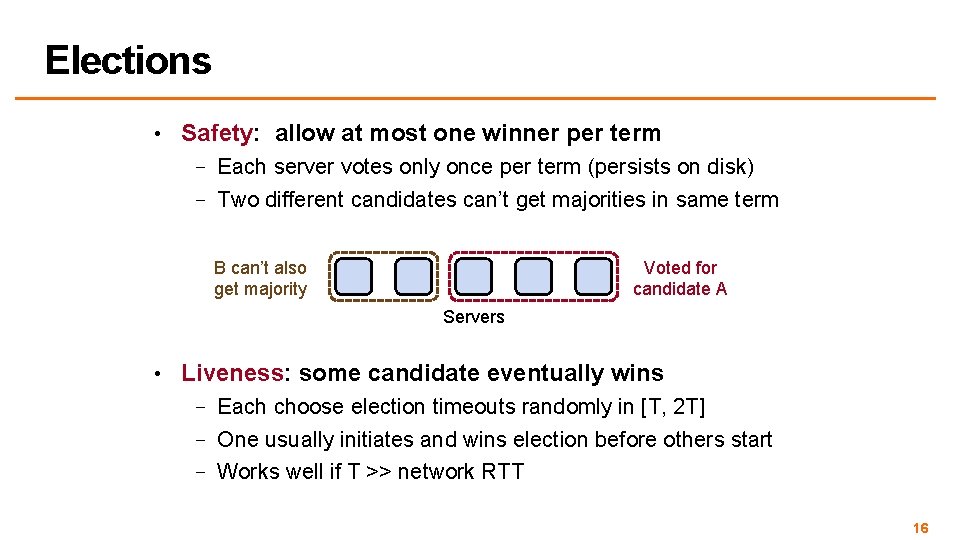 Elections

• Safety: allow at most one winner per term
  – Each server votes only once per term (persists on disk)
  – Two different candidates can't get majorities in same term

B can't also get majority

Voted for candidate A

Servers

• Liveness: some candidate eventually wins
  – Each choose election timeouts randomly in [T, 2T]
  – One usually initiates and wins election before others start
  – Works well if T >> network RTT

16